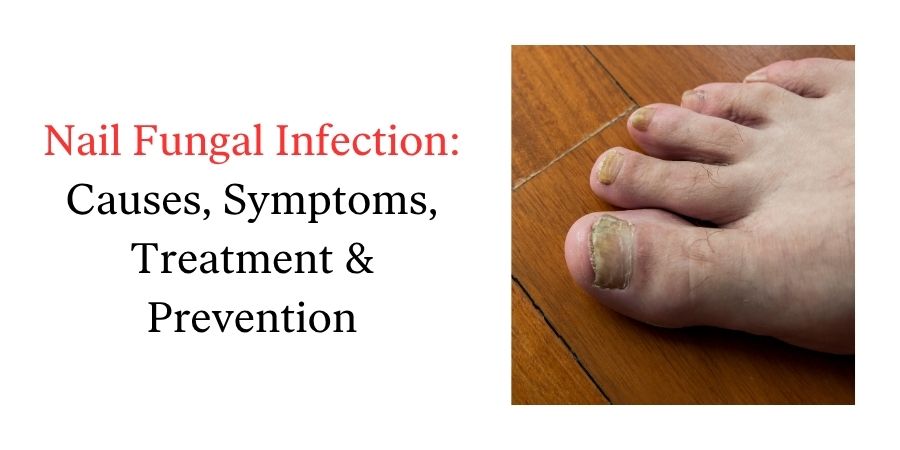 Nail Fungal Infection:
Causes, Symptoms, Treatment & Prevention